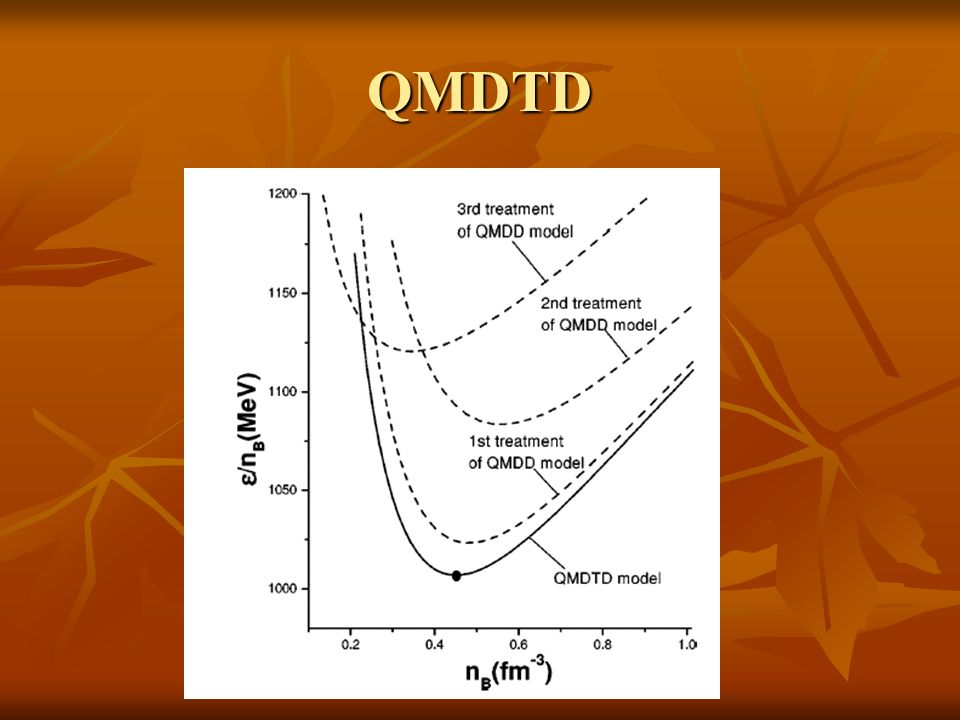 QMDTD

1200
1150
1100
1050
1000

$\varepsilon/n_B$(MeV)

3rd treatment of QMDD model

2nd treatment of QMDD model

1st treatment of QMDD model

QMDTD model

0.2
0.4
0.6
0.8
1.0

$n_B(fm^{-3})$